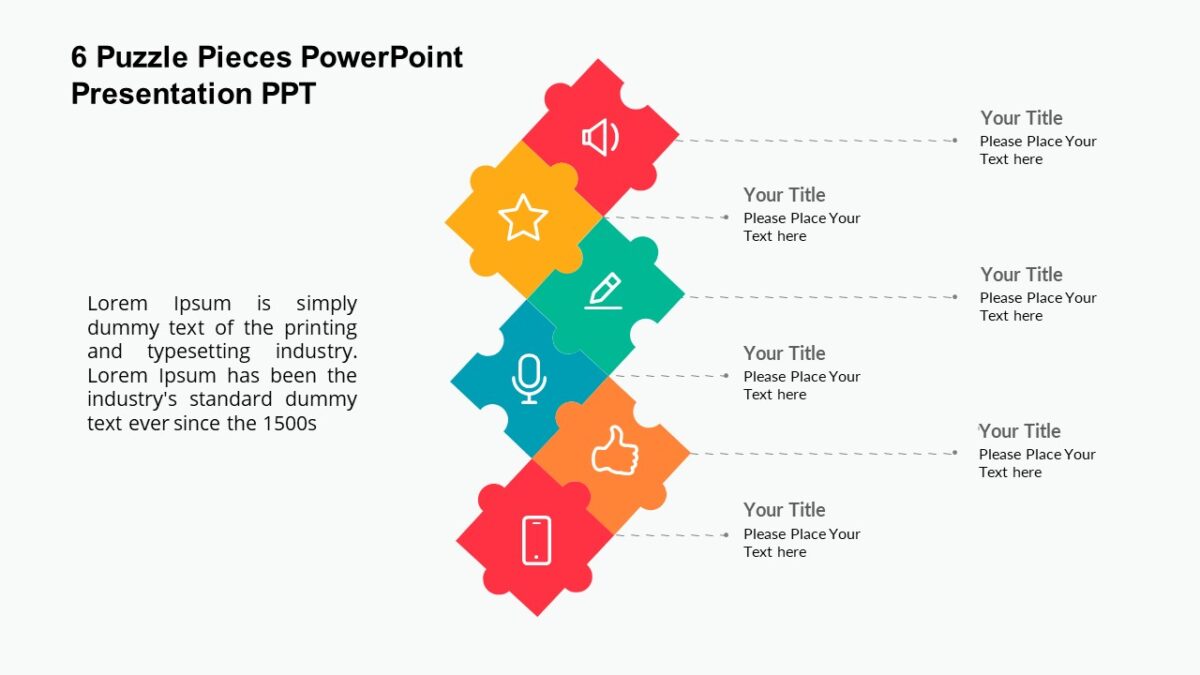 6 Puzzle Pieces PowerPoint Presentation PPT

Lorem Ipsum is simply dummy text of the printing and typesetting industry. Lorem Ipsum has been the industry's standard dummy text ever since the 1500s

Your Title
Please Place Your Text here

Your Title
Please Place Your Text here

Your Title
Please Place Your Text here

Your Title
Please Place Your Text here

Your Title
Please Place Your Text here

Your Title
Please Place Your Text here